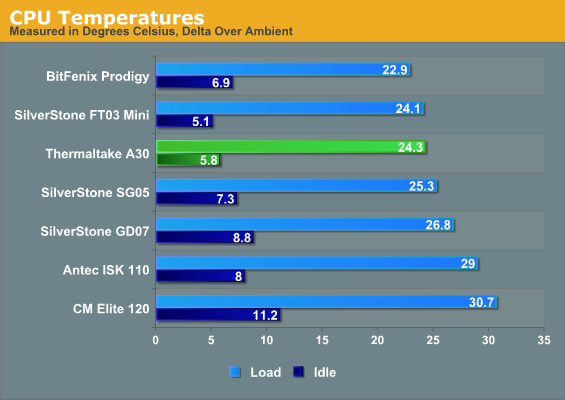 CPU Temperatures
Measured in Degrees Celsius, Delta Over Ambient

BitFenix Prodigy 22.9 6.9
SilverStone FT03 Mini 24.1 5.1
Thermaltake A30 24.3 5.8
SilverStone SG05 25.3 7.3
SilverStone GD07 26.8 8.8
Antec ISK 110 29 8
CM Elite 120 30.7 11.2

0 5 10 15 20 25 30 35

Load Idle